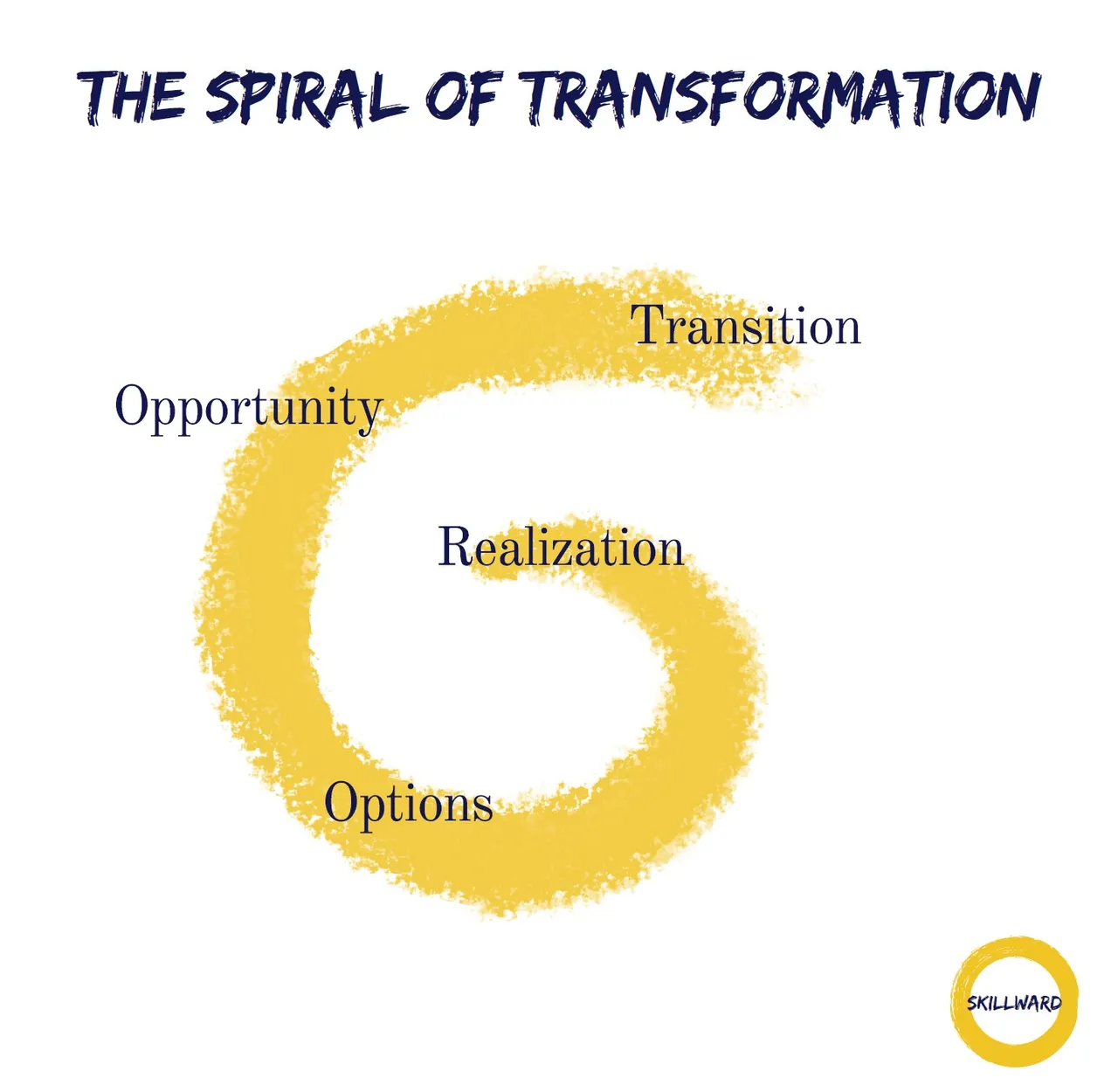 THE SPIRAL OF TRANSFORMATION

Transition

Opportunity

Realization

Options

SKILLWARD